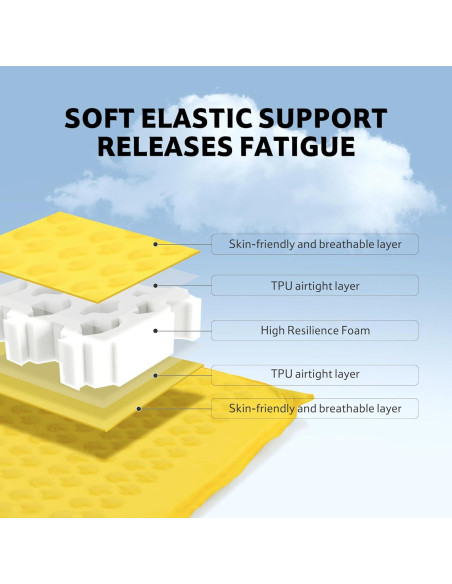 SOFT ELASTIC SUPPORT RELEASES FATIGUE

Skin-friendly and breathable layer

TPU airtight layer

High Resilience Foam

TPU airtight layer

Skin-friendly and breathable layer